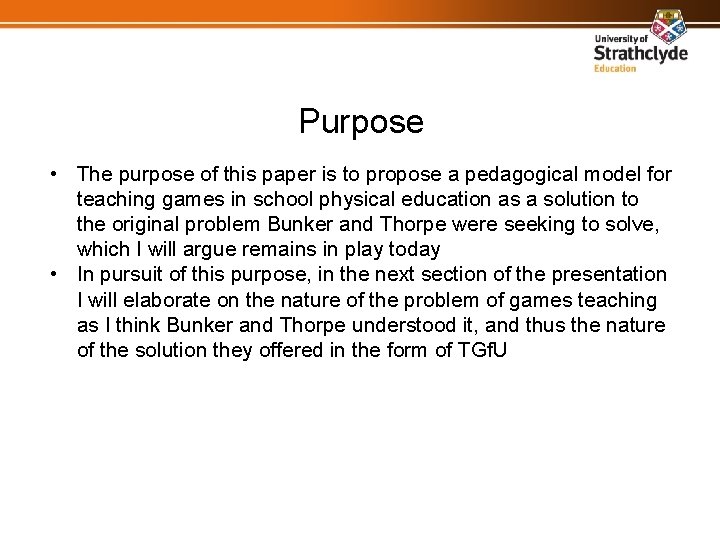 University of
Strathclyde
Education

Purpose

• The purpose of this paper is to propose a pedagogical model for teaching games in school physical education as a solution to the original problem Bunker and Thorpe were seeking to solve, which I will argue remains in play today
• In pursuit of this purpose, in the next section of the presentation I will elaborate on the nature of the problem of games teaching as I think Bunker and Thorpe understood it, and thus the nature of the solution they offered in the form of TGfU